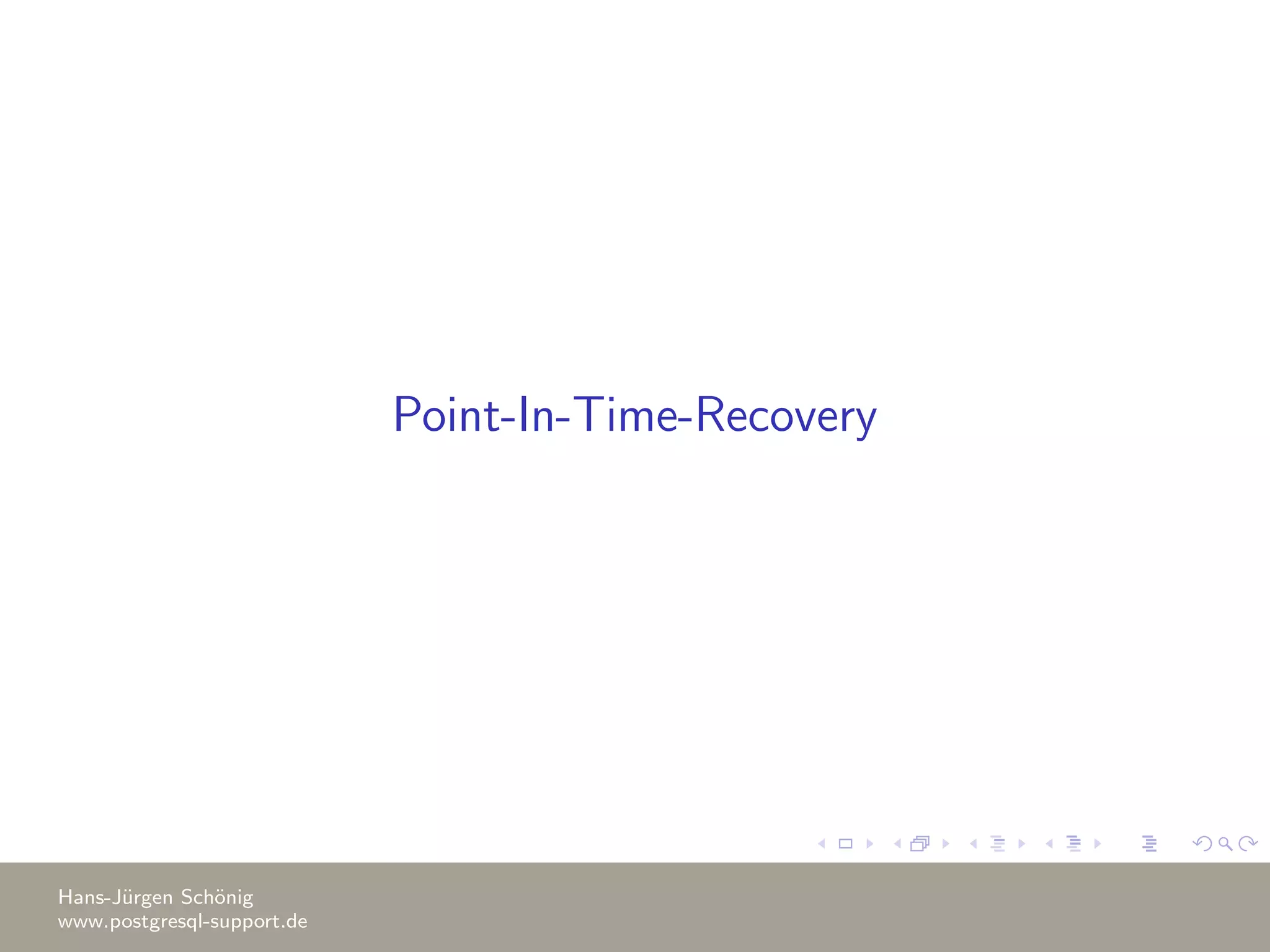 Point-In-Time-Recovery

Hans-Jürgen Schönig
www.postgresql-support.de